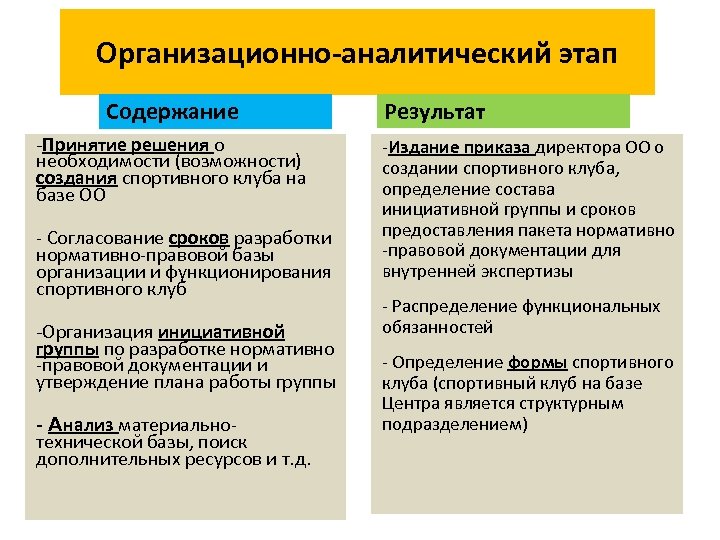 Организационно-аналитический этап

Содержание

-Принятие решения о необходимости (возможности) создания спортивного клуба на базе ОО

- Согласование сроков разработки нормативно-правовой базы организации и функционирования спортивного клуб

-Организация инициативной группы по разработке нормативно -правовой документации и утверждение плана работы группы

- Анализ материально-технической базы, поиск дополнительных ресурсов и т.д.

Результат

-Издание приказа директора ОО о создании спортивного клуба, определение состава инициативной группы и сроков предоставления пакета нормативно -правовой документации для внутренней экспертизы

- Распределение функциональных обязанностей

- Определение формы спортивного клуба (спортивный клуб на базе Центра является структурным подразделением)